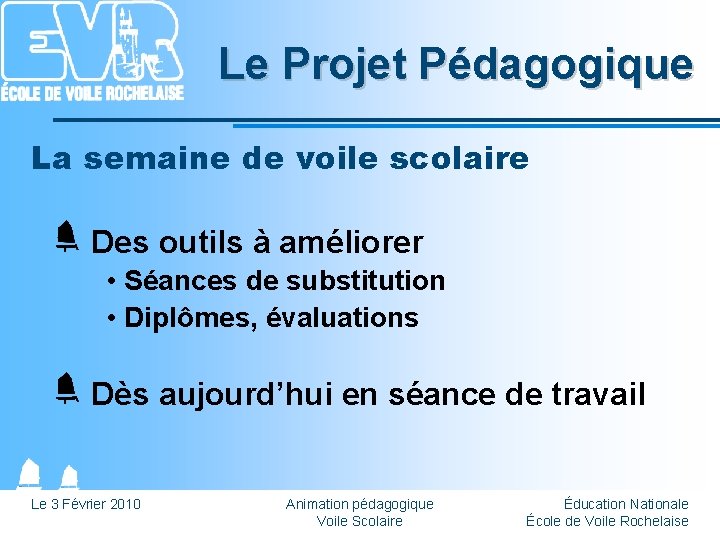 EVR
ÉCOLE DE VOILE ROCHELAISE

Le Projet Pédagogique

La semaine de voile scolaire

Des outils à améliorer
• Séances de substitution
• Diplômes, évaluations

Dès aujourd'hui en séance de travail

Le 3 Février 2010

Animation pédagogique
Voile Scolaire

Éducation Nationale
École de Voile Rochelaise